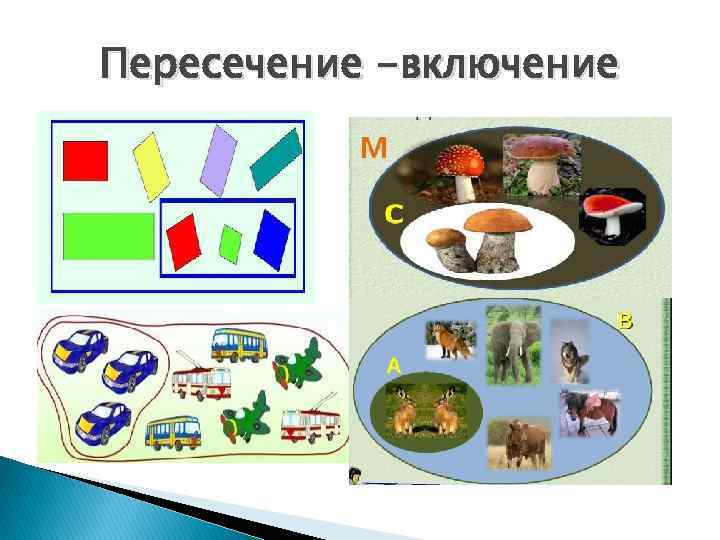 Пересечение –включение

М

С

В

А